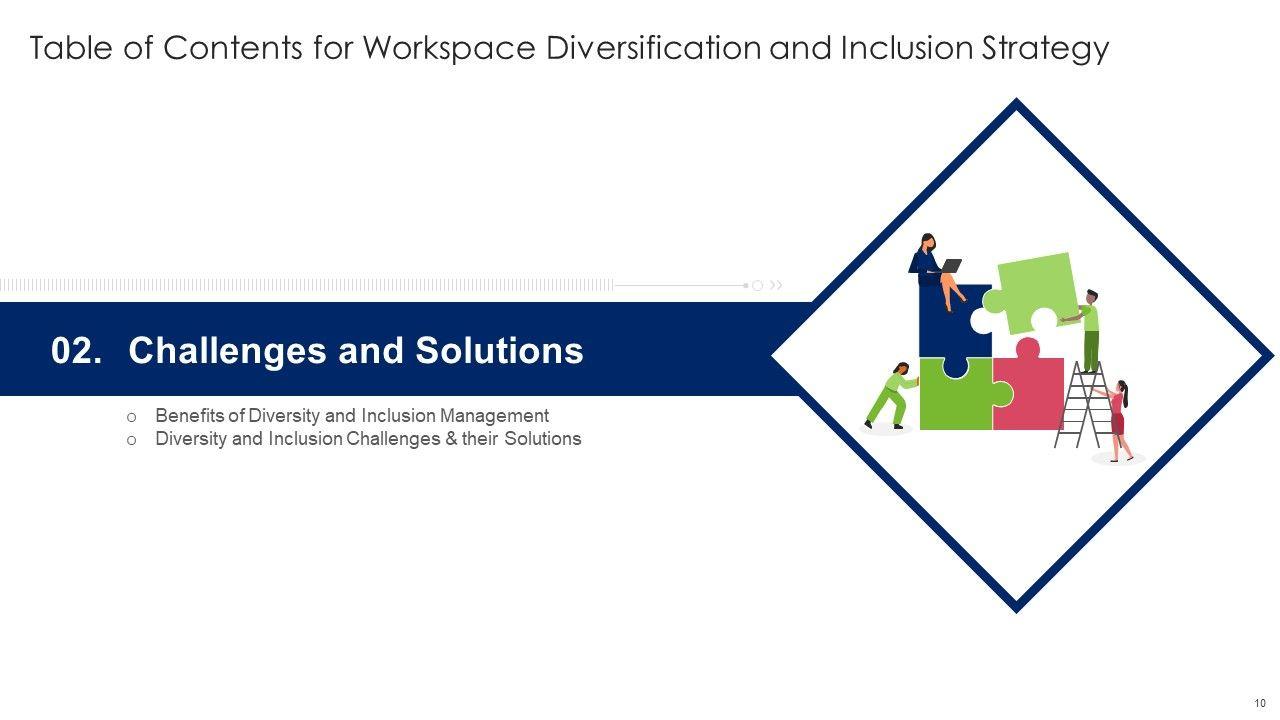 Table of Contents for Workspace Diversification and Inclusion Strategy

02. Challenges and Solutions

o Benefits of Diversity and Inclusion Management
o Diversity and Inclusion Challenges & their Solutions

10